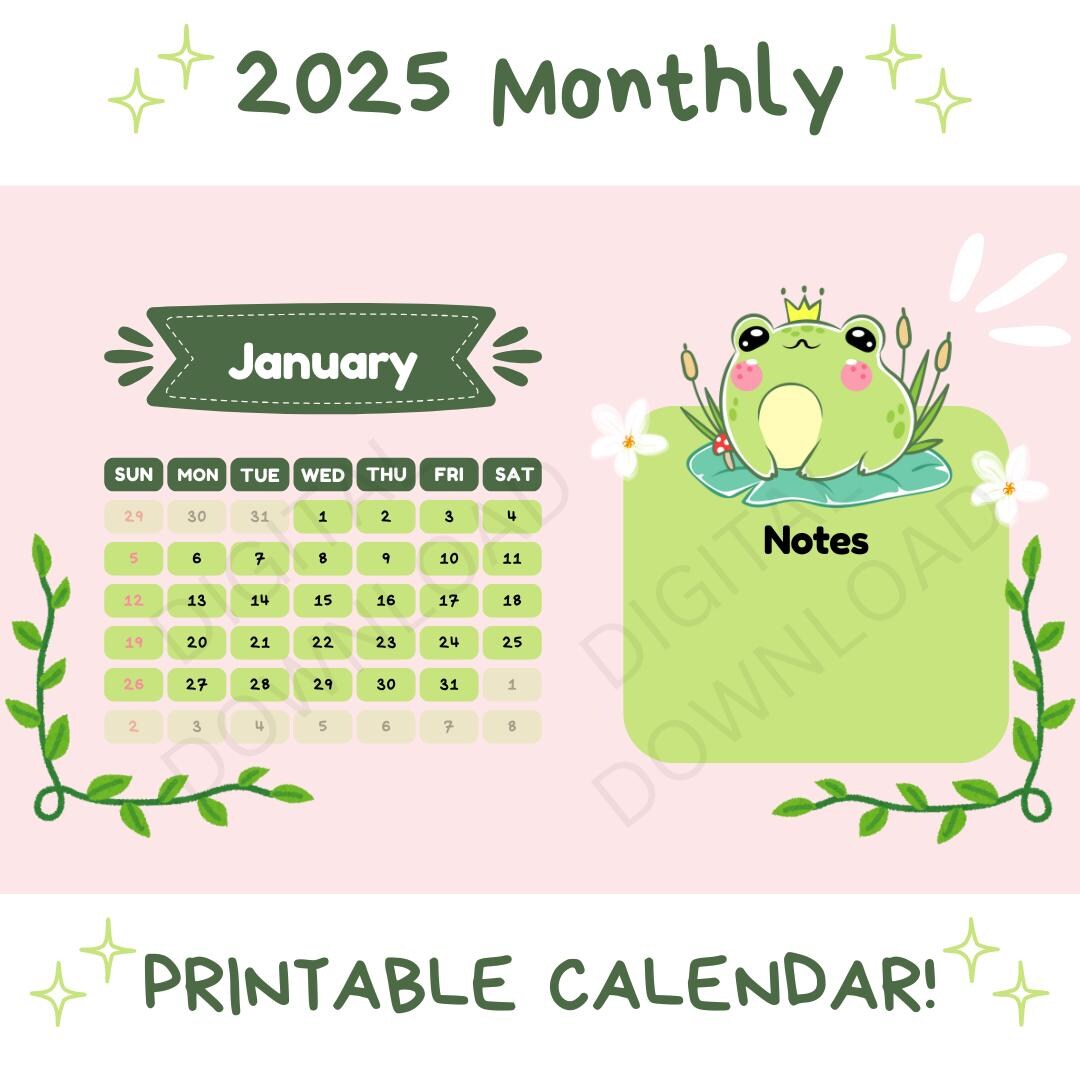 2025 Monthly

January

| SUN | MON | TUE | WED | THU | FRI | SAT |
|---|---|---|---|---|---|---|
| 29 | 30 | 31 | 1 | 2 | 3 | 4 |
| 5 | 6 | 7 | 8 | 9 | 10 | 11 |
| 12 | 13 | 14 | 15 | 16 | 17 | 18 |
| 19 | 20 | 21 | 22 | 23 | 24 | 25 |
| 26 | 27 | 28 | 29 | 30 | 31 | 1 |
| 2 | 3 | 4 | 5 | 6 | 7 | 8 |

DIGITAL DOWNLOAD

Notes

DIGITAL DOWNLOAD

PRINTABLE CALENDAR!